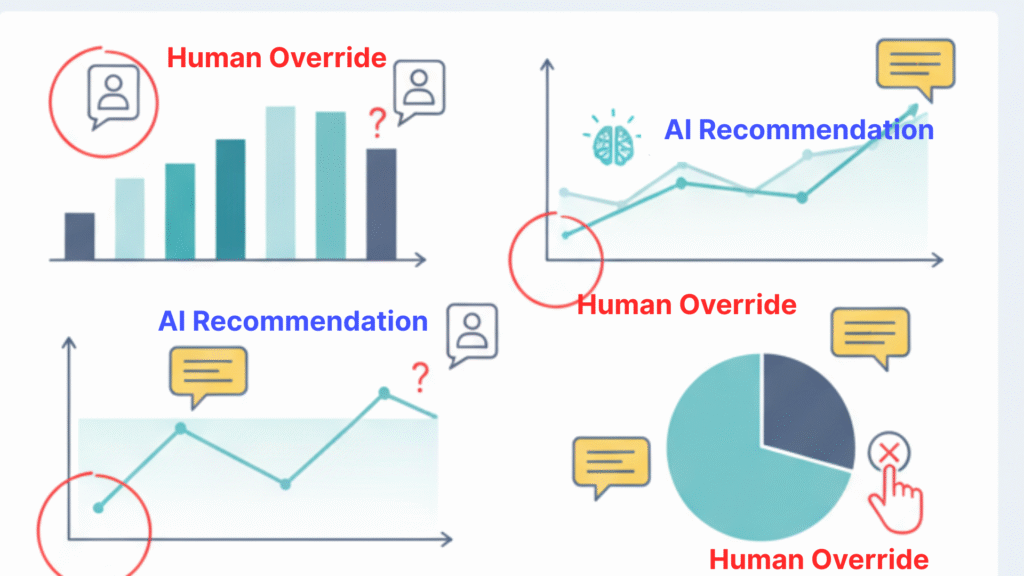 Human Override

?

AI Recommendation

Human Override

AI Recommendation

?

Human Override